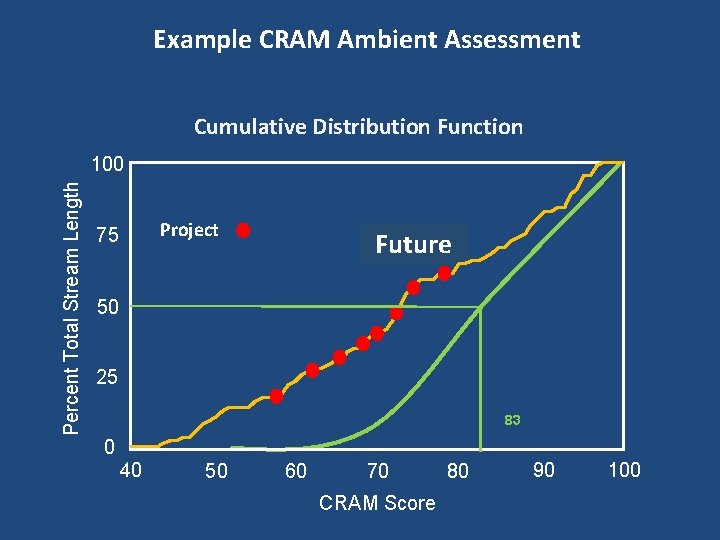 Example CRAM Ambient Assessment

Cumulative Distribution Function

Percent Total Stream Length

100
75
50
25
0

Project

Future

83

40 50 60 70 80 90 100

CRAM Score